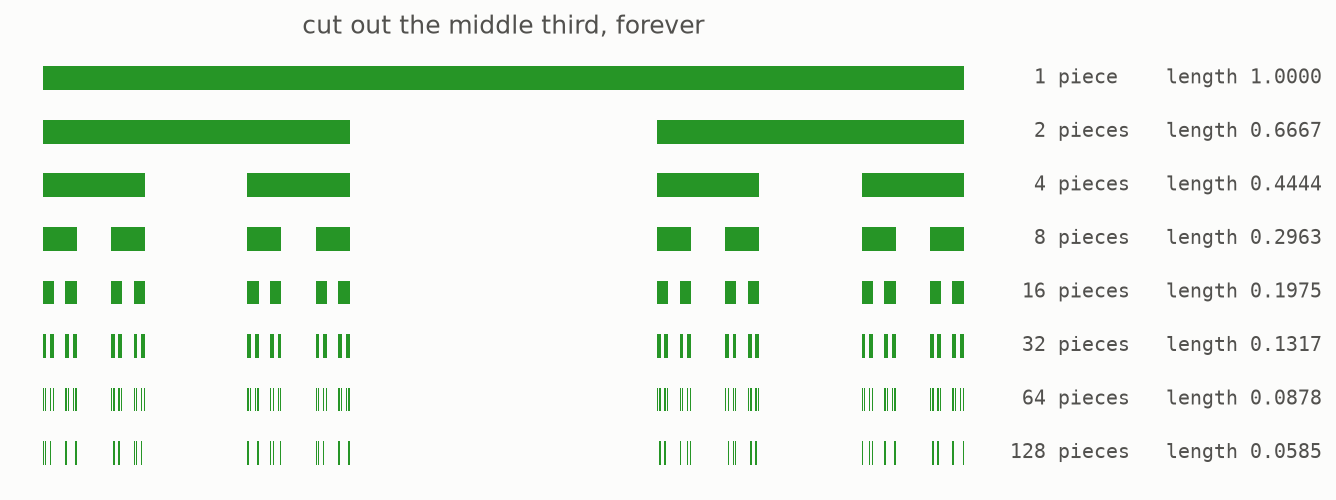 cut out the middle third, forever

1 piece length 1.0000

2 pieces length 0.6667

4 pieces length 0.4444

8 pieces length 0.2963

16 pieces length 0.1975

32 pieces length 0.1317

64 pieces length 0.0878

128 pieces length 0.0585